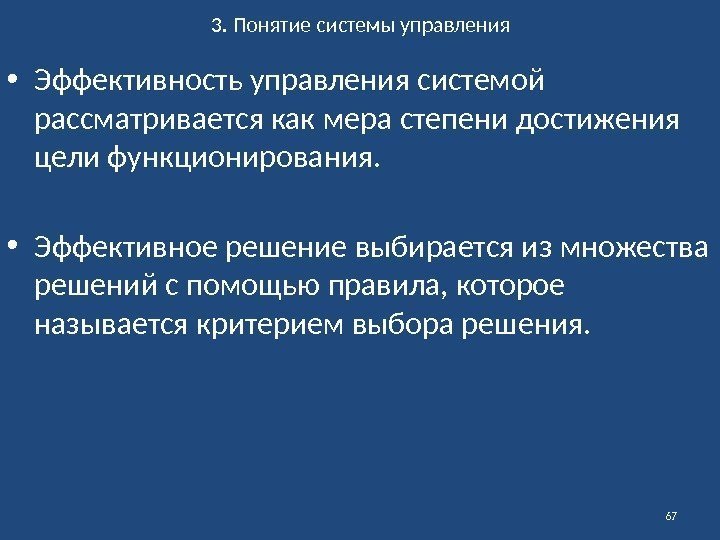 3. Понятие системы управления

• Эффективность управления системой рассматривается как мера степени достижения цели функционирования.

• Эффективное решение выбирается из множества решений с помощью правила, которое называется критерием выбора решения.

67